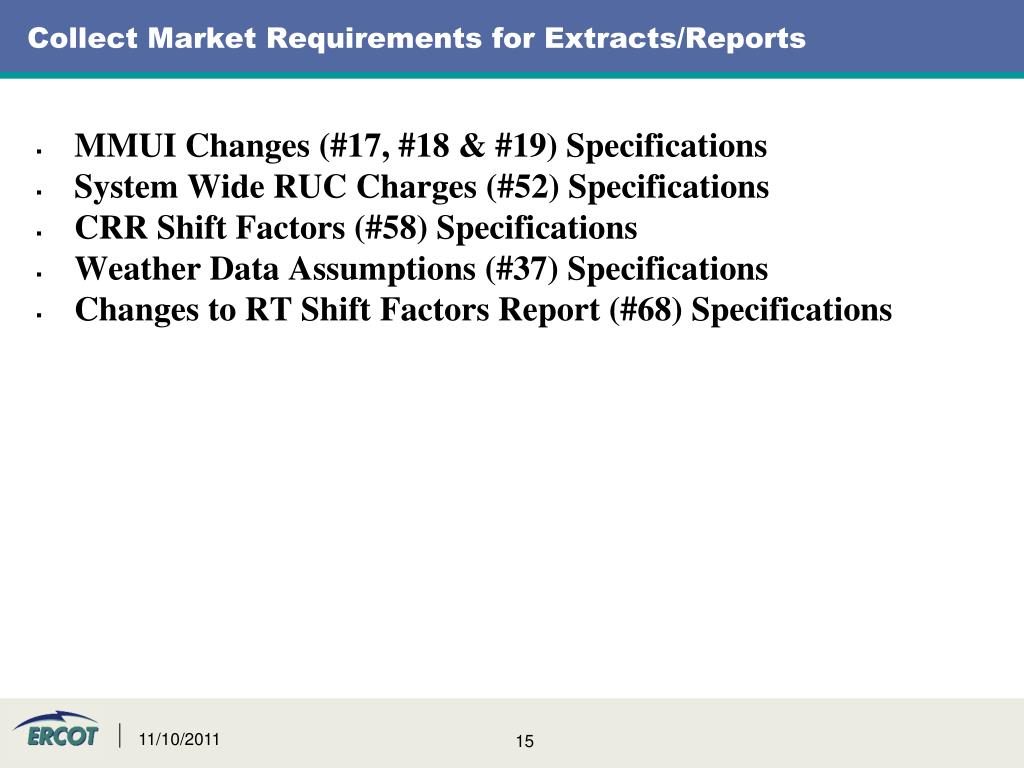 Collect Market Requirements for Extracts/Reports

- MMUI Changes (#17, #18 & #19) Specifications
- System Wide RUC Charges (#52) Specifications
- CRR Shift Factors (#58) Specifications
- Weather Data Assumptions (#37) Specifications
- Changes to RT Shift Factors Report (#68) Specifications

ERCOT

11/10/2011

15